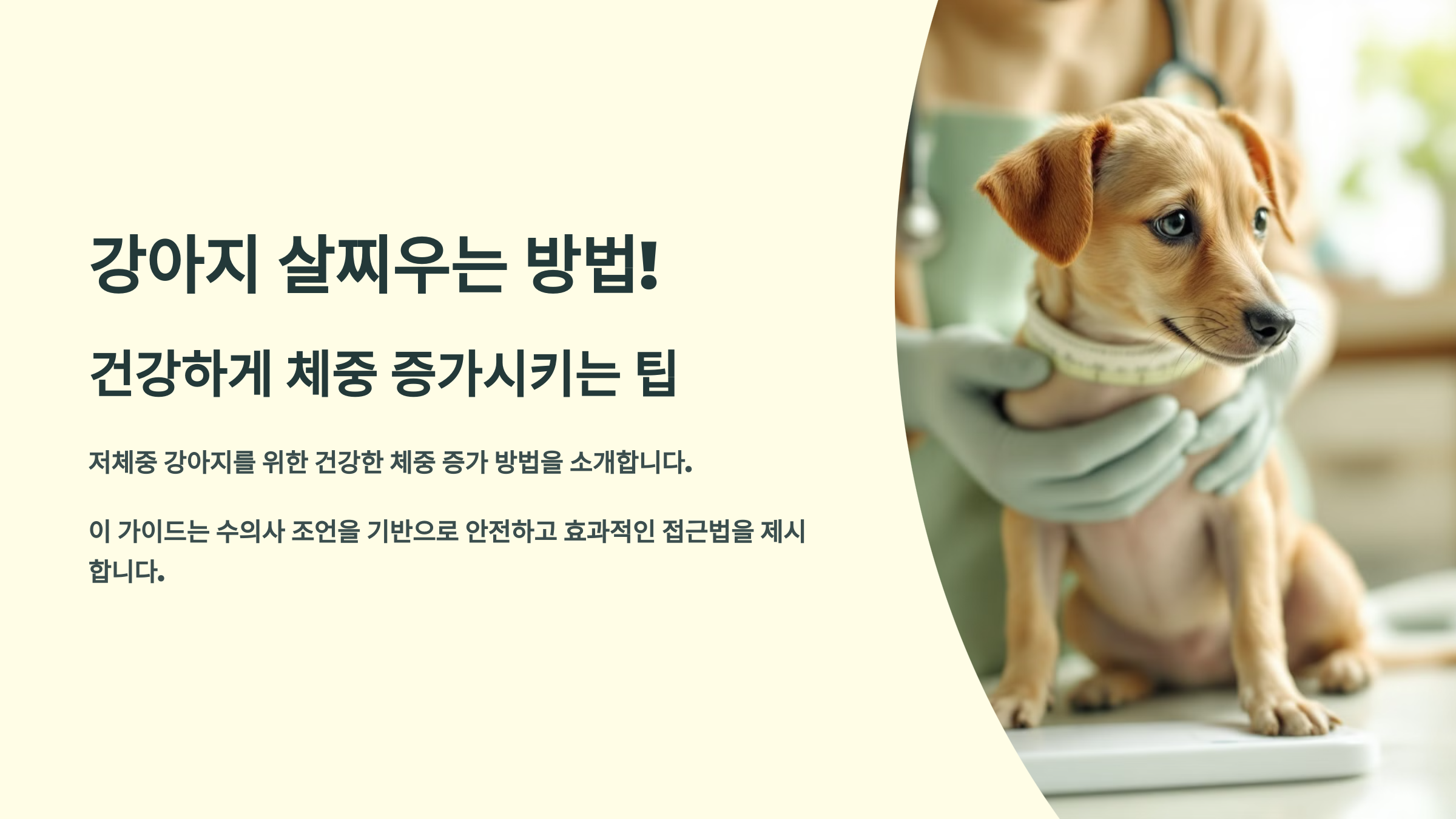 강아지 살찌우는 방법!

건강하게 체중 증가시키는 팁

저체중 강아지를 위한 건강한 체중 증가 방법을 소개합니다.

이 가이드는 수의사 조언을 기반으로 안전하고 효과적인 접근법을 제시합니다.